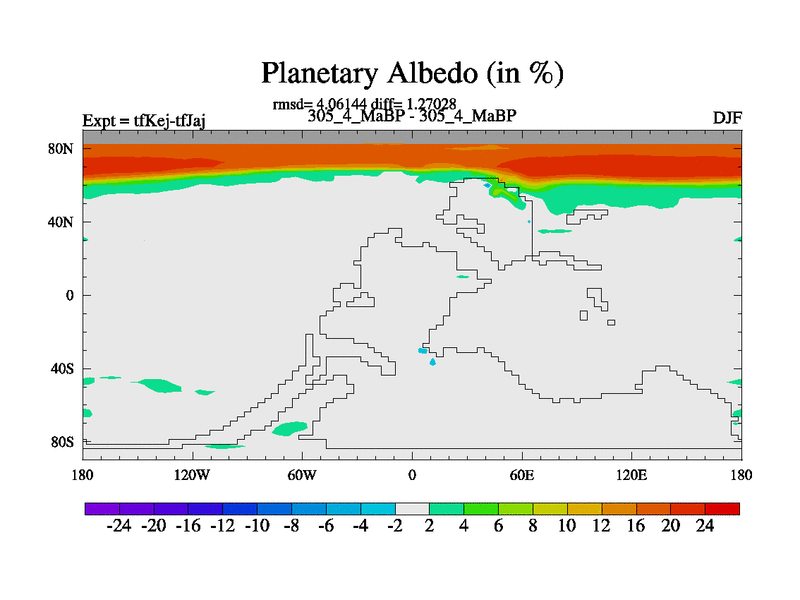 Planetary Albedo (in %)

rmsd= 4.06144 diff= 1.27028
Expt = tfKej-tfJaj
305_4_MaBP - 305_4_MaBP
DJF

80N
40N
0
40S
80S

180
120W
60W
0
60E
120E
180

-24 -20 -16 -12 -10 -8 -6 -4 -2 2 4 6 8 10 12 16 20 24